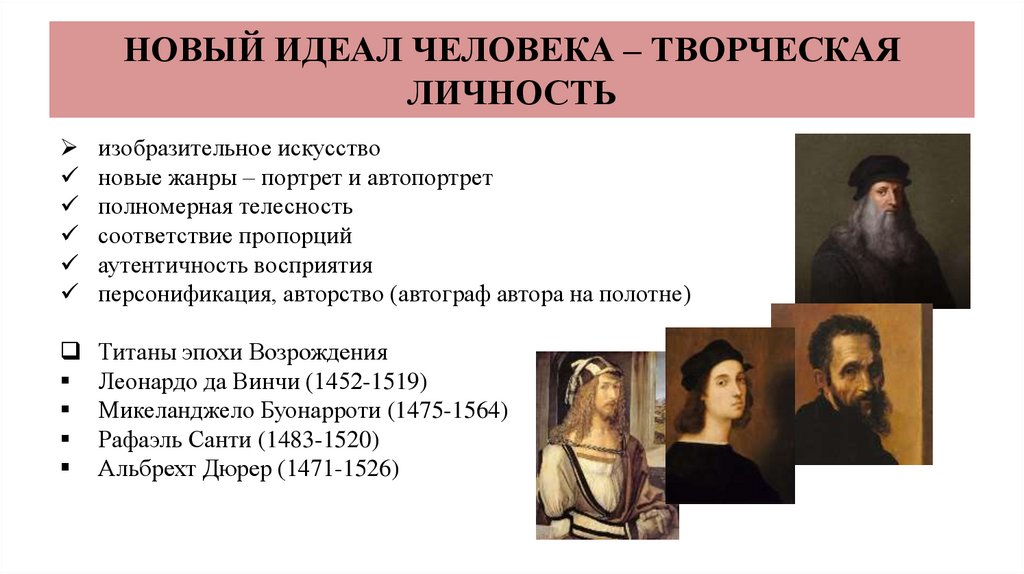 НОВЫЙ ИДЕАЛ ЧЕЛОВЕКА – ТВОРЧЕСКАЯ ЛИЧНОСТЬ

➢ изобразительное искусство
✓ новые жанры – портрет и автопортрет
✓ полномерная телесность
✓ соответствие пропорций
✓ аутентичность восприятия
✓ персонификация, авторство (автограф автора на полотне)

❑ Титаны эпохи Возрождения
▪ Леонардо да Винчи (1452-1519)
▪ Микеланджело Буонарроти (1475-1564)
▪ Рафаэль Санти (1483-1520)
▪ Альбрехт Дюрер (1471-1526)